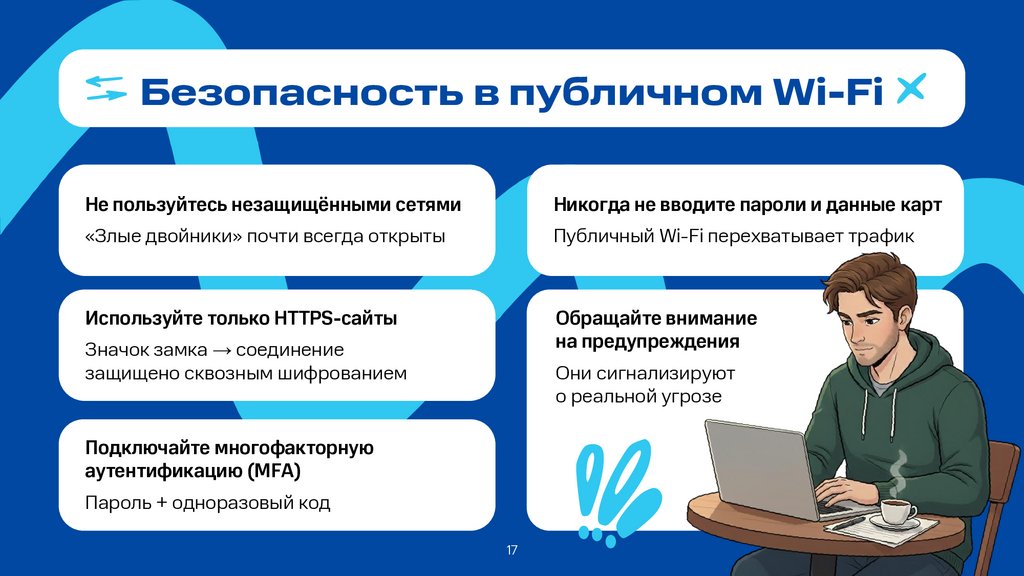 Безопасность в публичном Wi-Fi

Не пользуйтесь незащищёнными сетями
«Злые двойники» почти всегда открыты

Используйте только HTTPS-сайты
Значок замка → соединение защищено сквозным шифрованием

Подключайте многофакторную аутентификацию (MFA)
Пароль + одноразовый код

Никогда не вводите пароли и данные карт
Публичный Wi-Fi перехватывает трафик

Обращайте внимание на предупреждения
Они сигнализируют о реальной угрозе

17